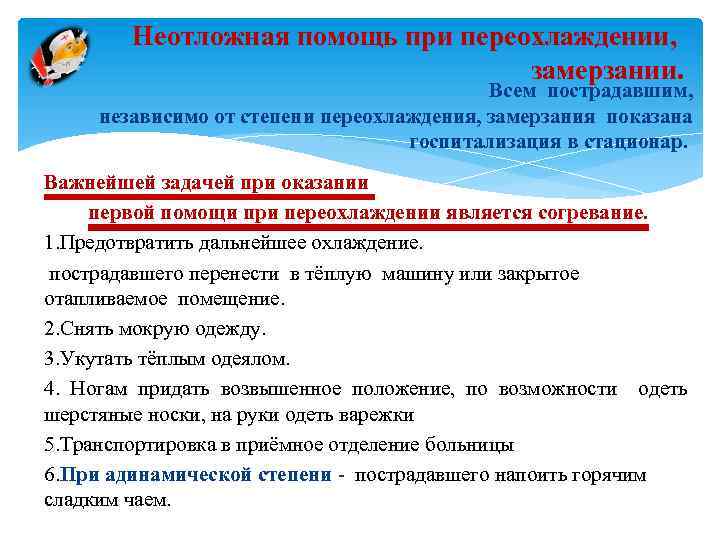 Неотложная помощь при переохлаждении, замерзании.

Всем пострадавшим, независимо от степени переохлаждения, замерзания показана госпитализация в стационар.

Важнейшей задачей при оказании первой помощи при переохлаждении является согревание.

1.Предотвратить дальнейшее охлаждение.

пострадавшего перенести в тёплую машину или закрытое отапливаемое помещение.

2.Снять мокрую одежду.

3.Укутать тёплым одеялом.

4. Ногам придать возвышенное положение, по возможности одеть шерстяные носки, на руки одеть варежки

5.Транспортировка в приёмное отделение больницы

6.При адинамической степени - пострадавшего напоить горячим сладким чаем.